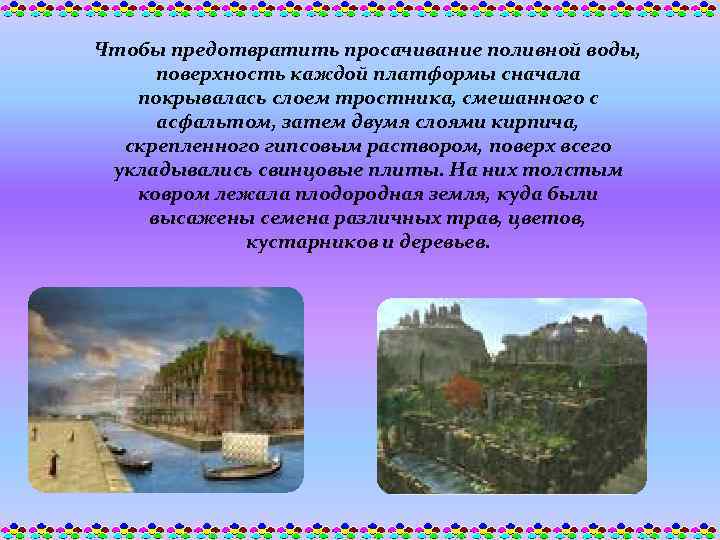 Чтобы предотвратить просачивание поливной воды, поверхность каждой платформы сначала покрывалась слоем тростника, смешанного с асфальтом, затем двумя слоями кирпича, скрепленного гипсовым раствором, поверх всего укладывались свинцовые плиты. На них толстым ковром лежала плодородная земля, куда были высажены семена различных трав, цветов, кустарников и деревьев.